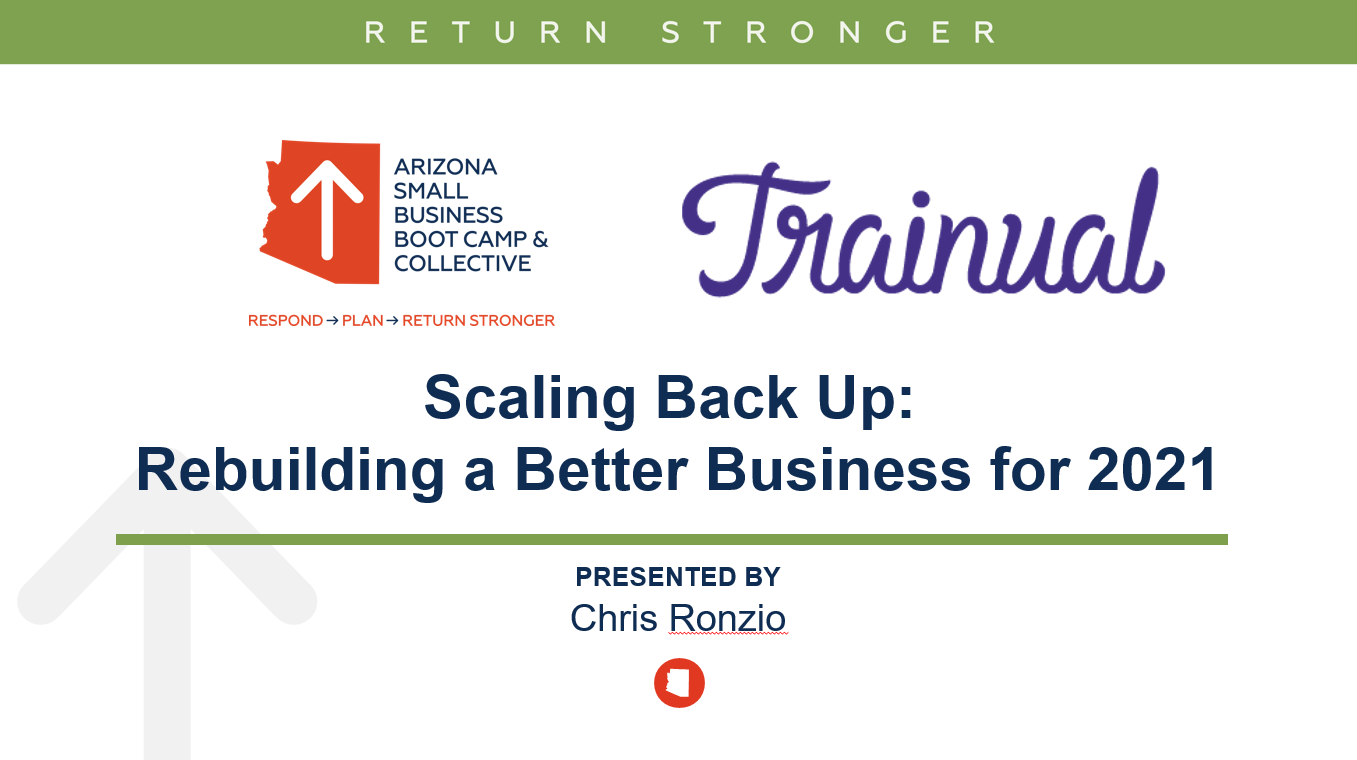 RETURN STRONGER

ARIZONA SMALL BUSINESS BOOT CAMP & COLLECTIVE

RESPOND → PLAN → RETURN STRONGER

Trainual

Scaling Back Up:
Rebuilding a Better Business for 2021

PRESENTED BY
Chris Ronzio